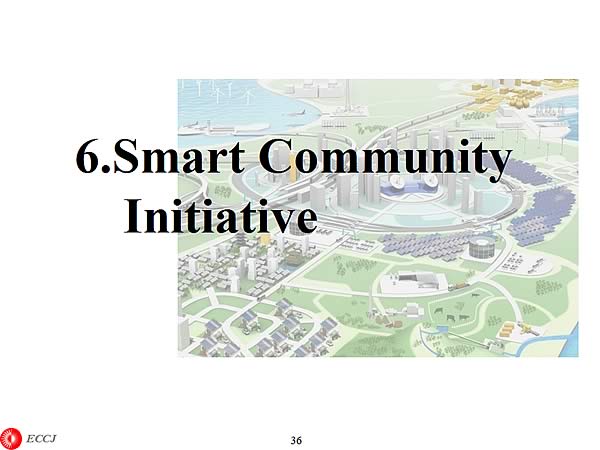 6.Smart Community Initiative

ECCJ

36